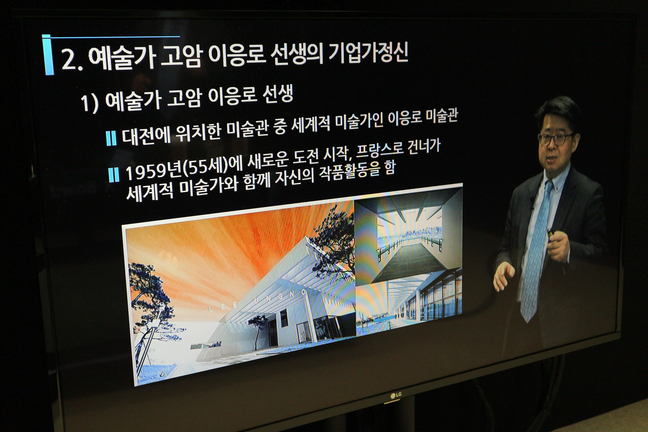 2. 예술가 고암 이응로 선생의 기업가정신

1) 예술가 고암 이응로 선생

대전에 위치한 미술관 중 세계적 미술가인 이응로 미술관

1959년(55세)에 새로운 도전 시작, 프랑스로 건너가 세계적 미술가와 함께 자신의 작품활동을 함

LEE UNGNO

LG